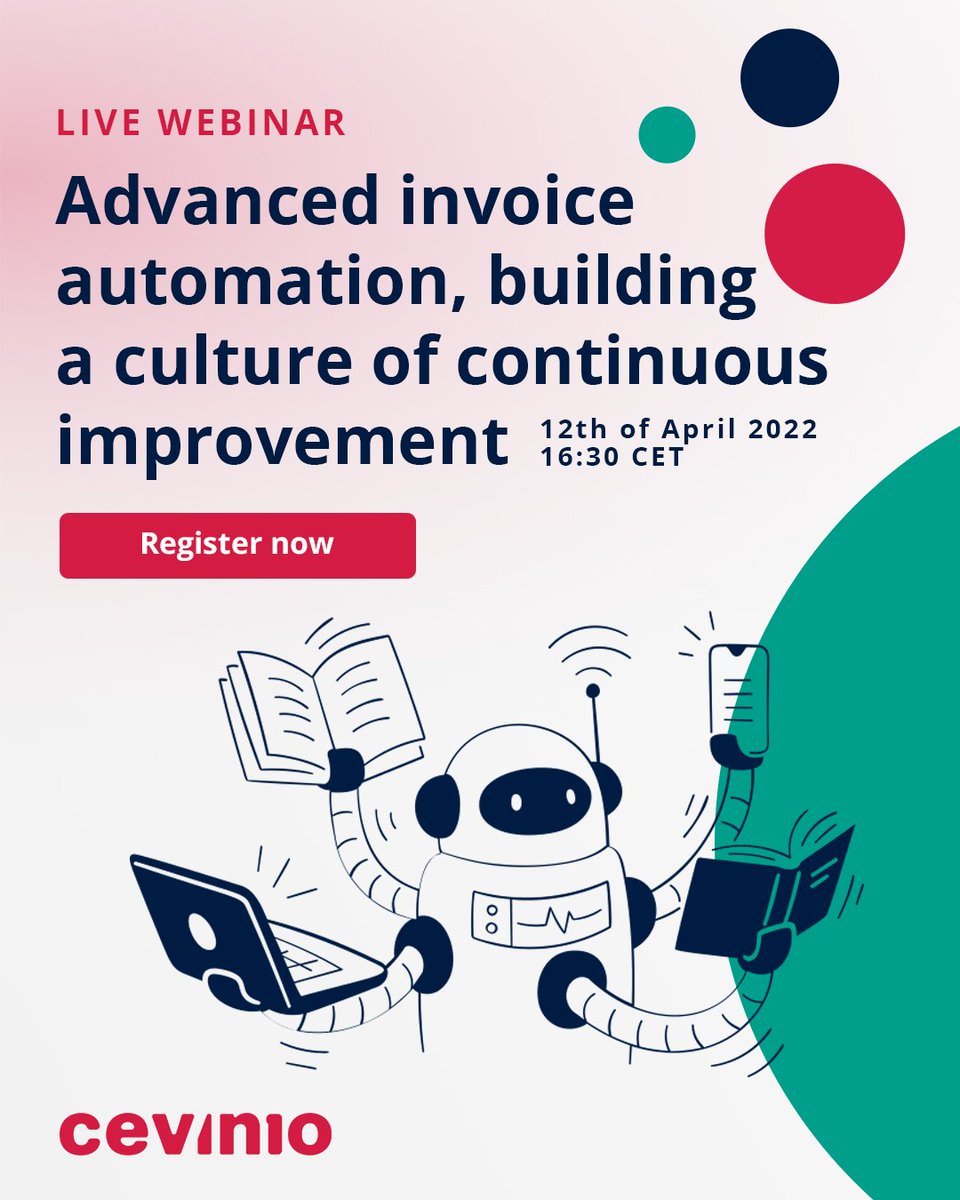 LIVE WEBINAR

Advanced invoice automation, building a culture of continuous improvement

12th of April 2022
16:30 CET

Register now

cevinio